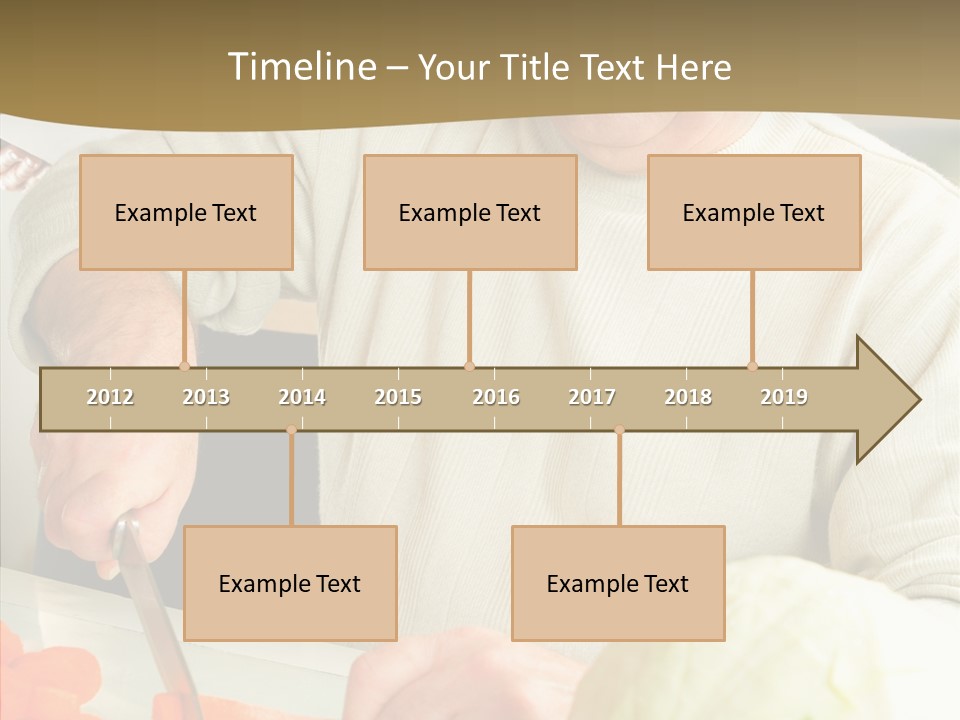 Timeline – Your Title Text Here

Example Text

Example Text

Example Text

2012 2013 2014 2015 2016 2017 2018 2019

Example Text

Example Text